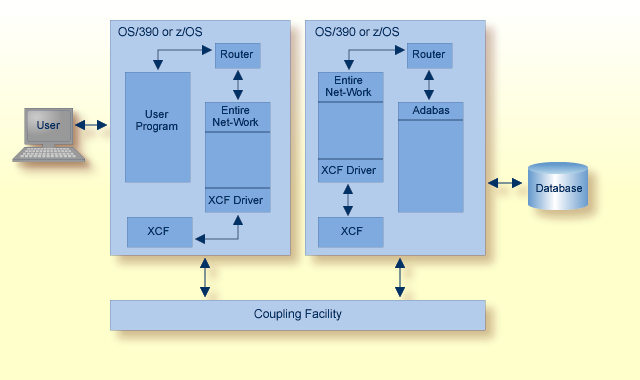 User

OS/390 or z/OS

Router

User Program

Entire Net-Work

XCF Driver

XCF

OS/390 or z/OS

Router

Entire Net-Work

XCF Driver

XCF

Adabas

Database

Coupling Facility